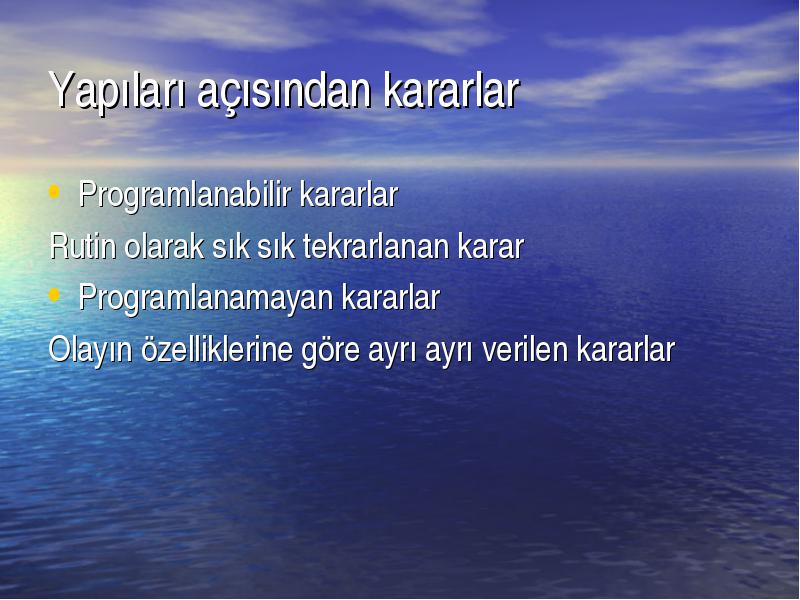 Yapıları açısından kararlar

• Programlanabilir kararlar

Rutin olarak sık sık tekrarlanan karar

• Programlanamayan kararlar

Olayın özelliklerine göre ayrı ayrı verilen kararlar